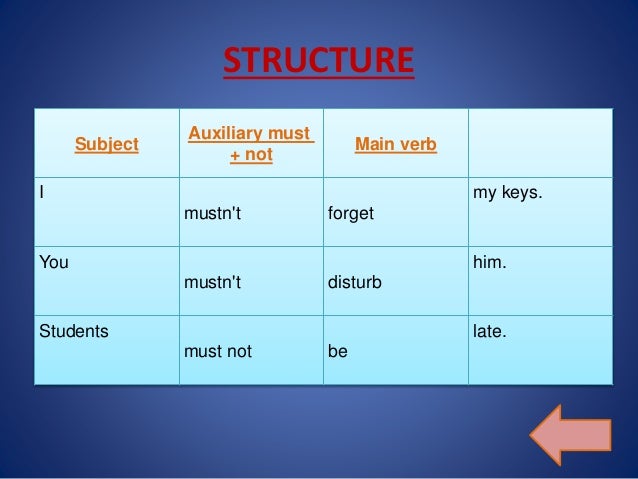 STRUCTURE

| Subject | Auxiliary must + not | Main verb | |
|---|---|---|---|
| I | mustn't | forget | my keys. |
| You | mustn't | disturb | him. |
| Students | must not | be | late. |